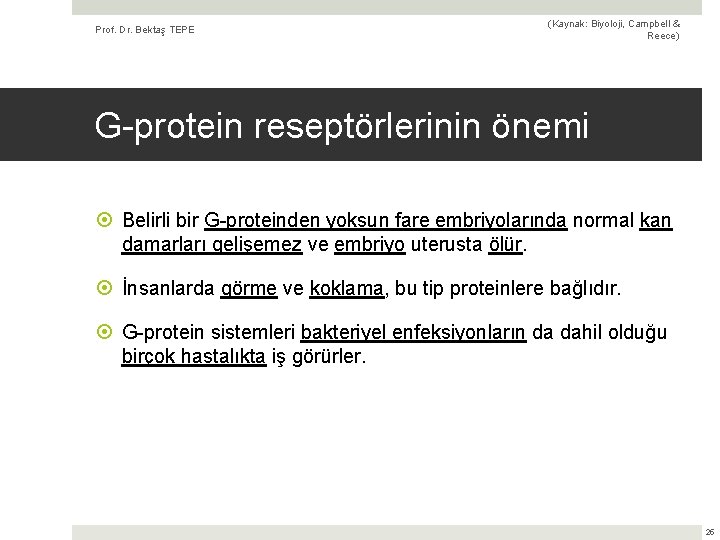 Prof. Dr. Bektaş TEPE

(Kaynak: Biyoloji, Campbell & Reece)

G-protein reseptörlerinin önemi

Belirli bir G-proteinden yoksun fare embriyolarında normal kan damarları gelişemez ve embriyo uterusta ölür.

İnsanlarda görme ve koklama, bu tip proteinlere bağlıdır.

G-protein sistemleri bakteriyel enfeksiyonların da dahil olduğu birçok hastalıkta iş görürler.

26